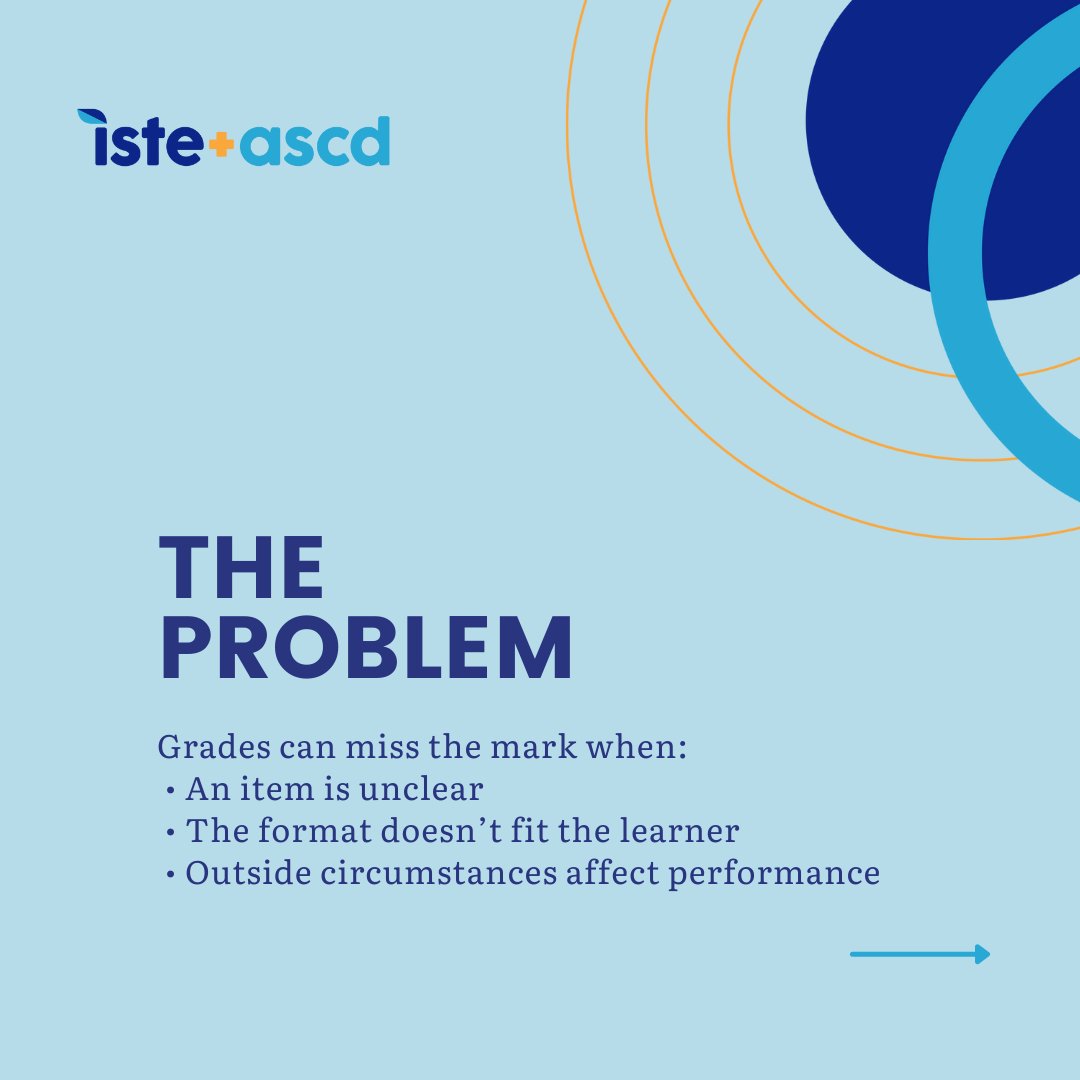 iste+ascd

THE PROBLEM

Grades can miss the mark when:
• An item is unclear
• The format doesn't fit the learner
• Outside circumstances affect performance